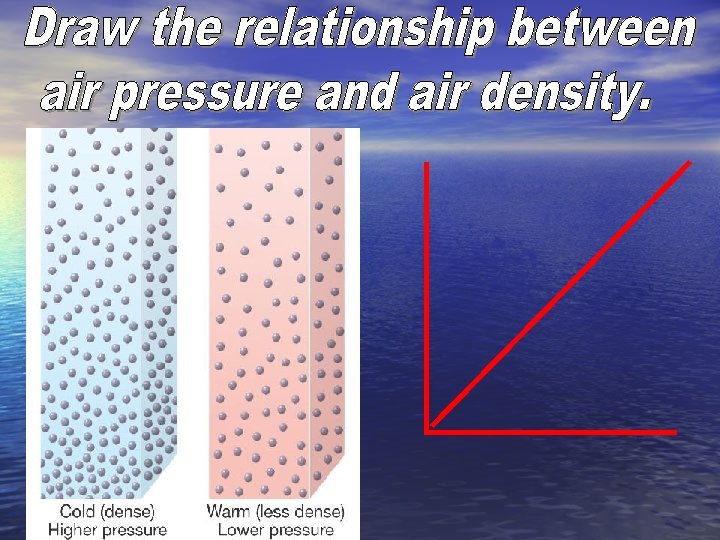 Draw the relationship between air pressure and air density.

Cold (dense)
Higher pressure

Warm (less dense)
Lower pressure